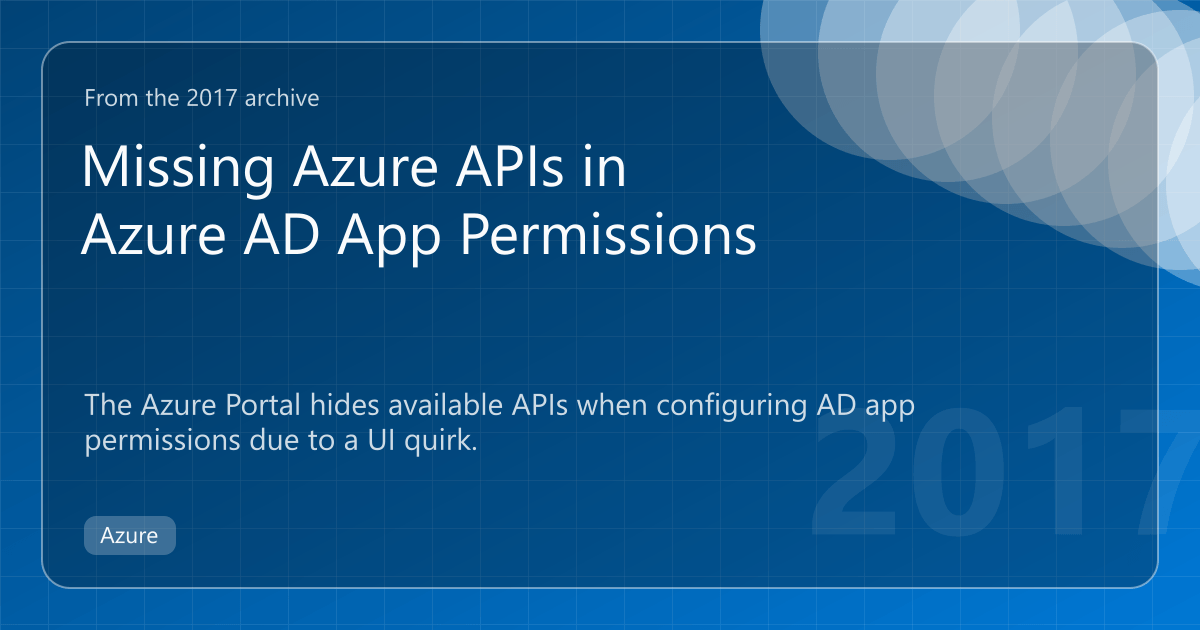 From the 2017 archive

Missing Azure APIs in Azure AD App Permissions

The Azure Portal hides available APIs when configuring AD app permissions due to a UI quirk.

2017

Azure